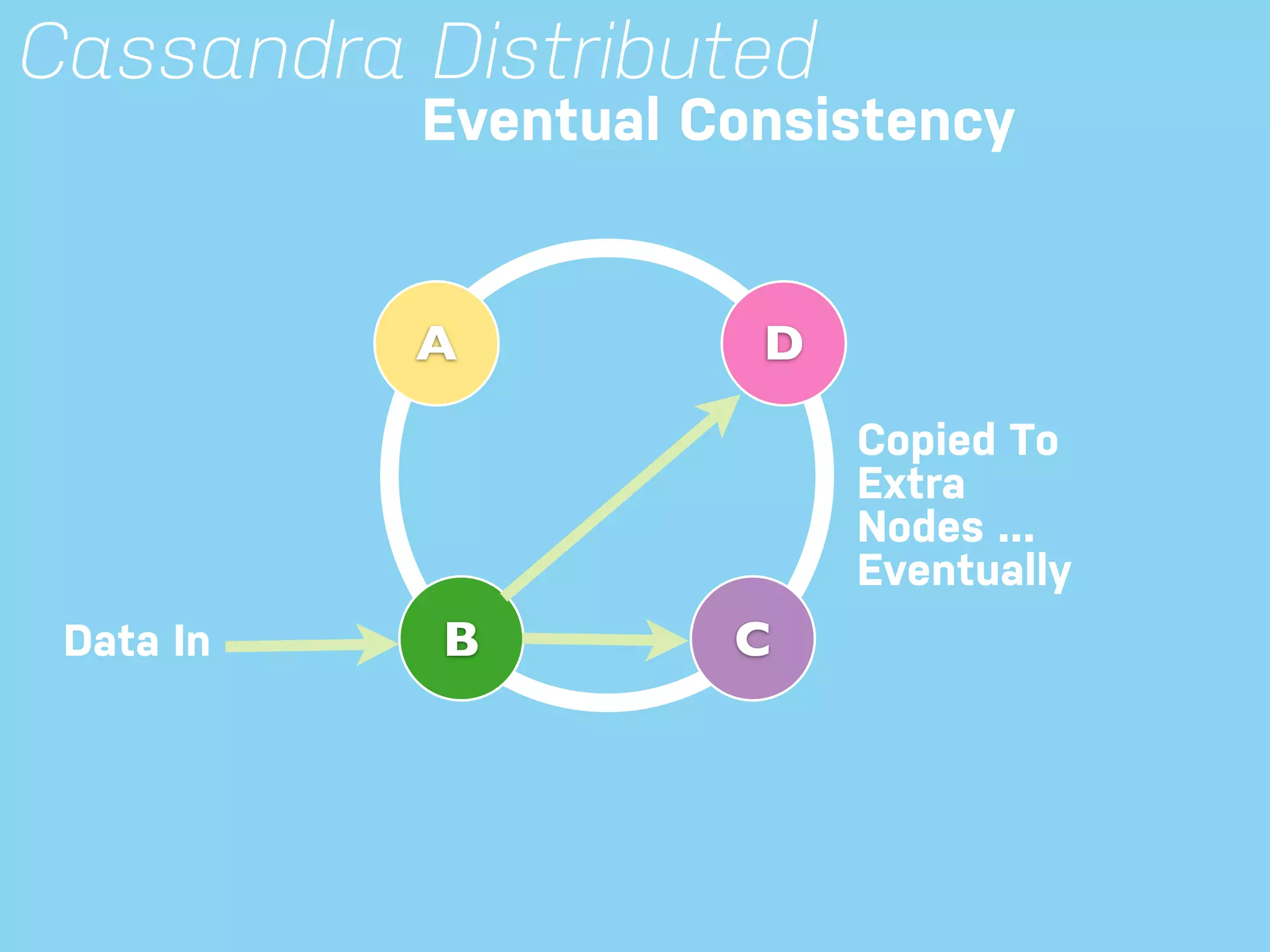 Cassandra Distributed
Eventual Consistency

A

D

Copied To Extra Nodes ... Eventually

Data In

B

C